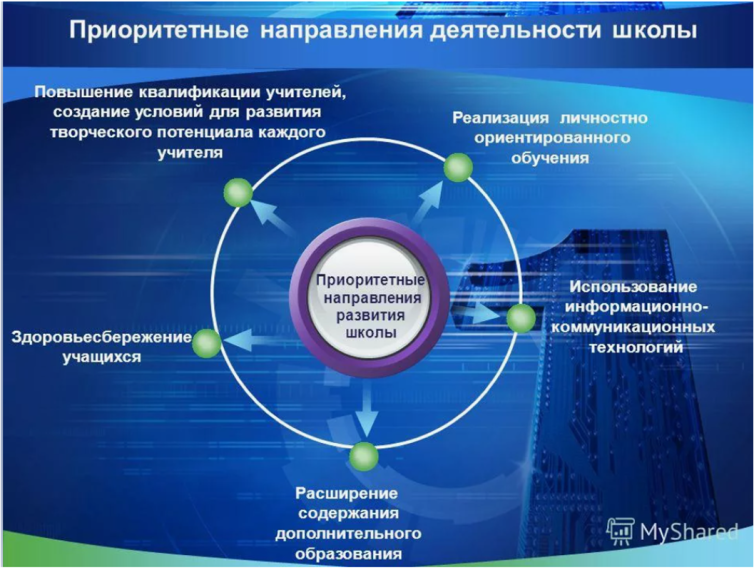 Приоритетные направления деятельности школы

Повышение квалификации учителей, создание условий для развития творческого потенциала каждого учителя

Реализация личностно ориентированного обучения

Приоритетные направления развития школы

Использование информационно-коммуникационных технологий

Здоровьесбережение учащихся

Расширение содержания дополнительного образования

MyShared